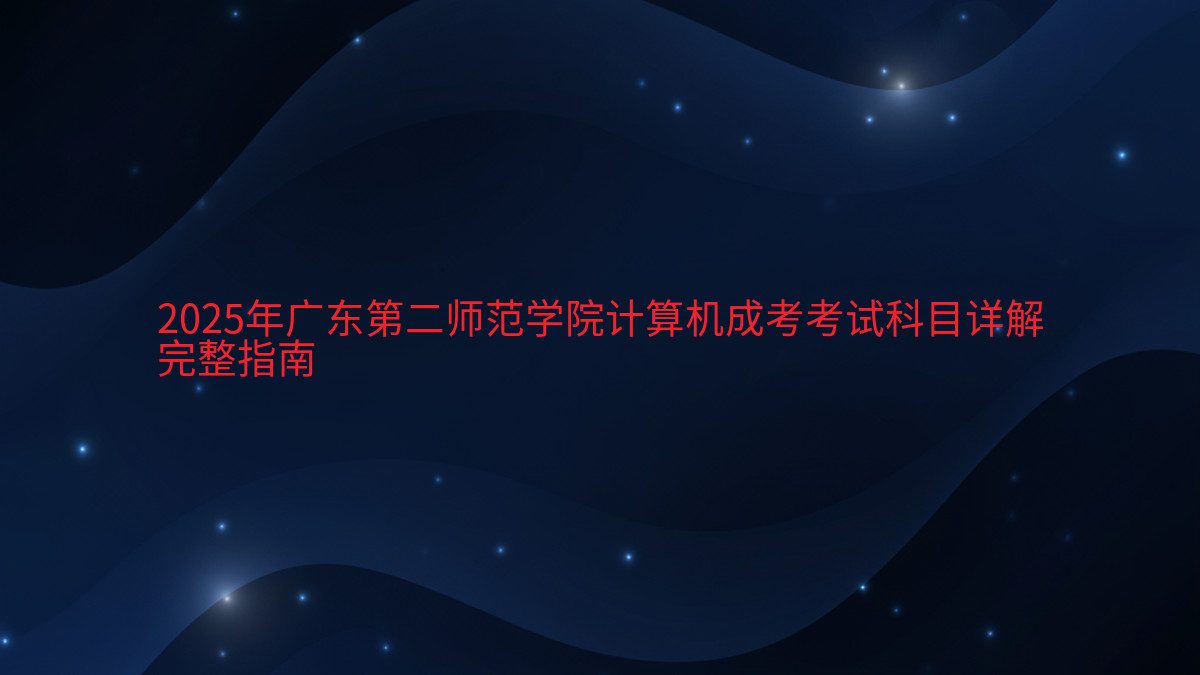 2025年广东第二师范学院计算机成考考试科目详解完整指南